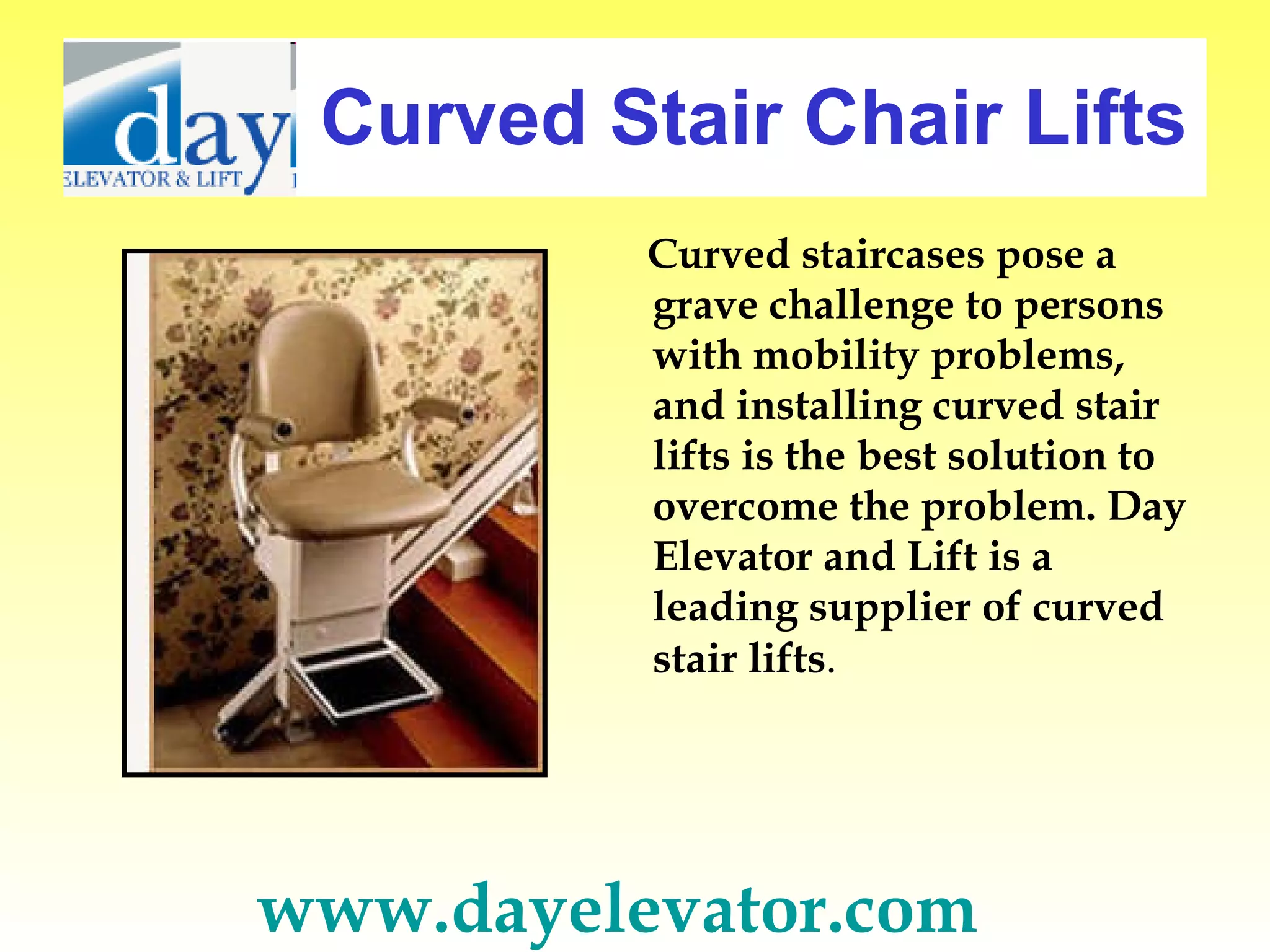 day
ELEVATOR & LIFT

Curved Stair Chair Lifts

Curved staircases pose a grave challenge to persons with mobility problems, and installing curved stair lifts is the best solution to overcome the problem. Day Elevator and Lift is a leading supplier of curved stair lifts.

www.dayelevator.com